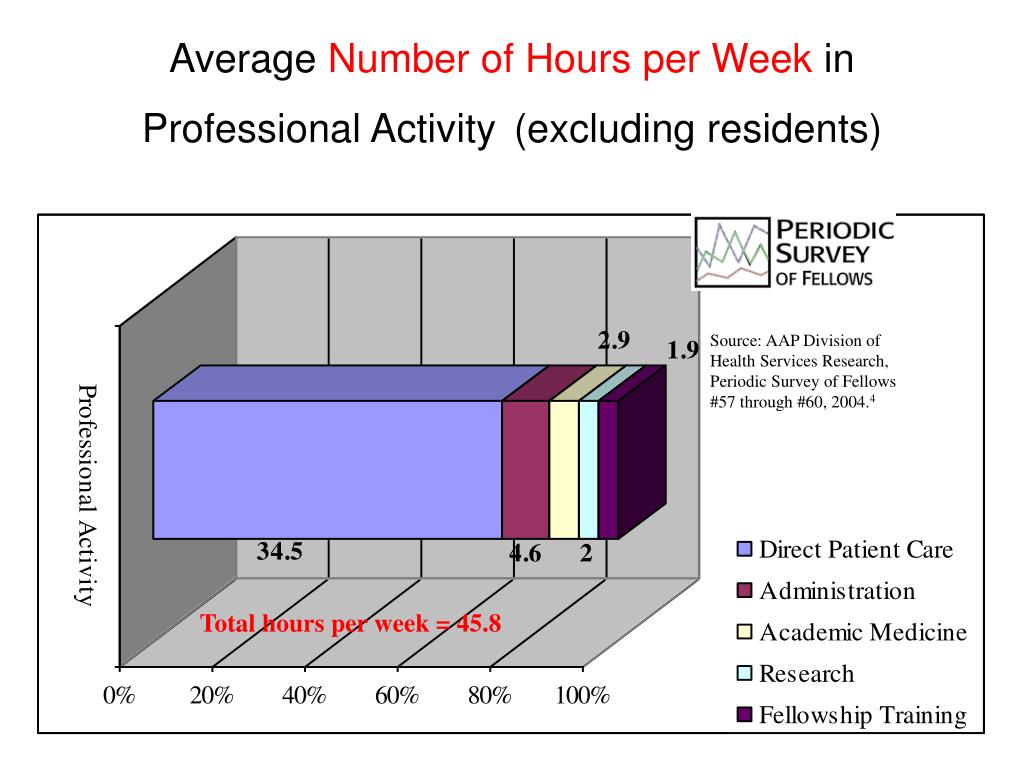 Average Number of Hours per Week in Professional Activity (excluding residents)

PERIODIC SURVEY OF FELLOWS

Source: AAP Division of Health Services Research, Periodic Survey of Fellows #57 through #60, 2004.$^4$

Professional Activity

2.9
1.9
34.5
4.6
2

Total hours per week = 45.8

0%
20%
40%
60%
80%
100%

Direct Patient Care
Administration
Academic Medicine
Research
Fellowship Training